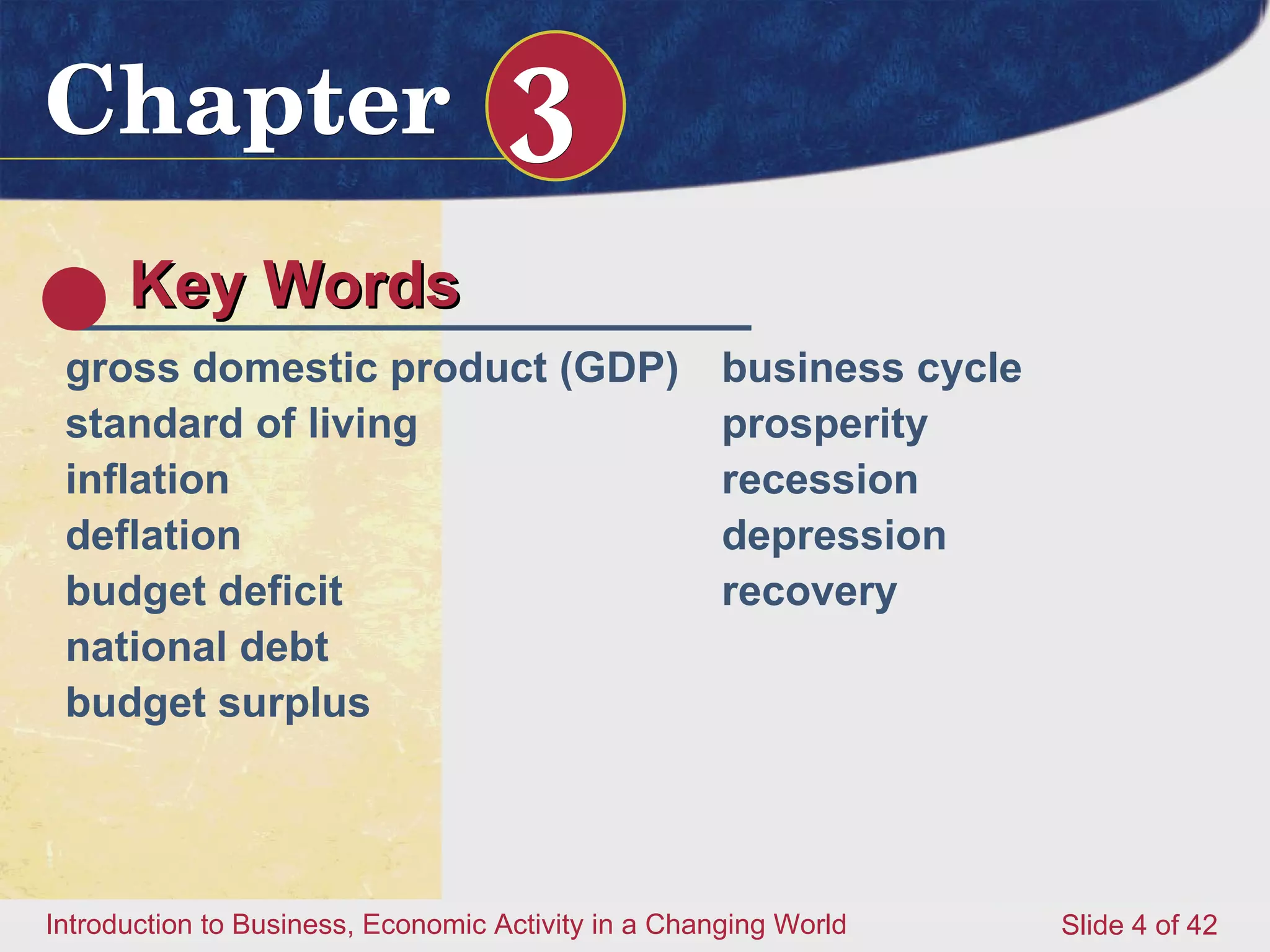 Chapter 3

Key Words

gross domestic product (GDP)
standard of living
inflation
deflation
budget deficit
national debt
budget surplus

business cycle
prosperity
recession
depression
recovery

Introduction to Business, Economic Activity in a Changing World

Slide 4 of 42